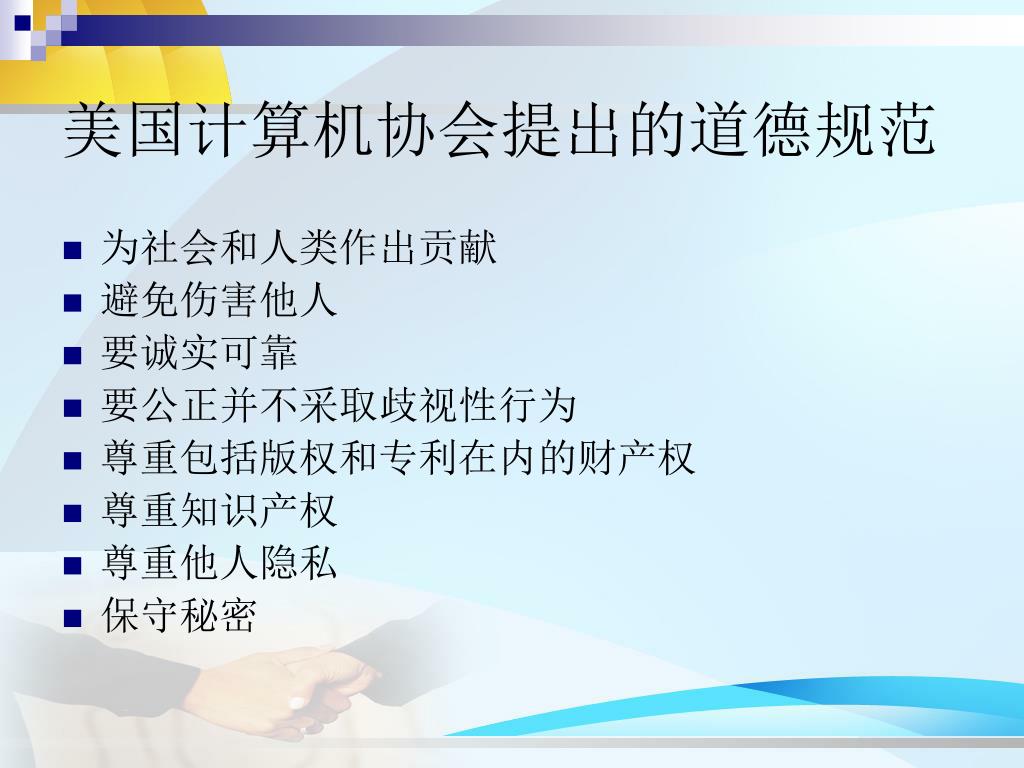 美国计算机协会提出的道德规范

- 为社会和人类作出贡献
- 避免伤害他人
- 要诚实可靠
- 要公正并不采取歧视性行为
- 尊重包括版权和专利在内的财产权
- 尊重知识产权
- 尊重他人隐私
- 保守秘密